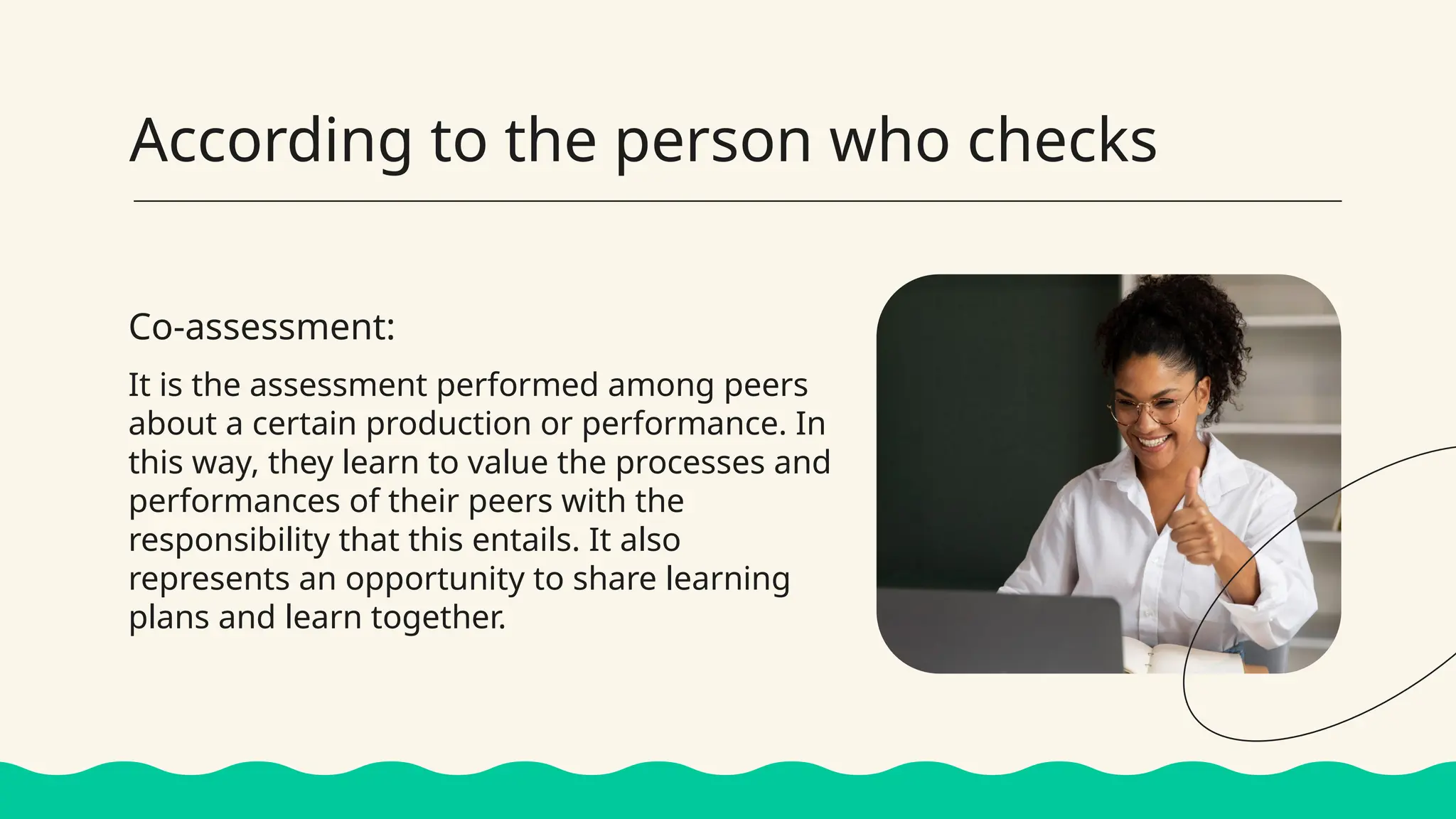 According to the person who checks

Co-assessment:

It is the assessment performed among peers about a certain production or performance. In this way, they learn to value the processes and performances of their peers with the responsibility that this entails. It also represents an opportunity to share learning plans and learn together.